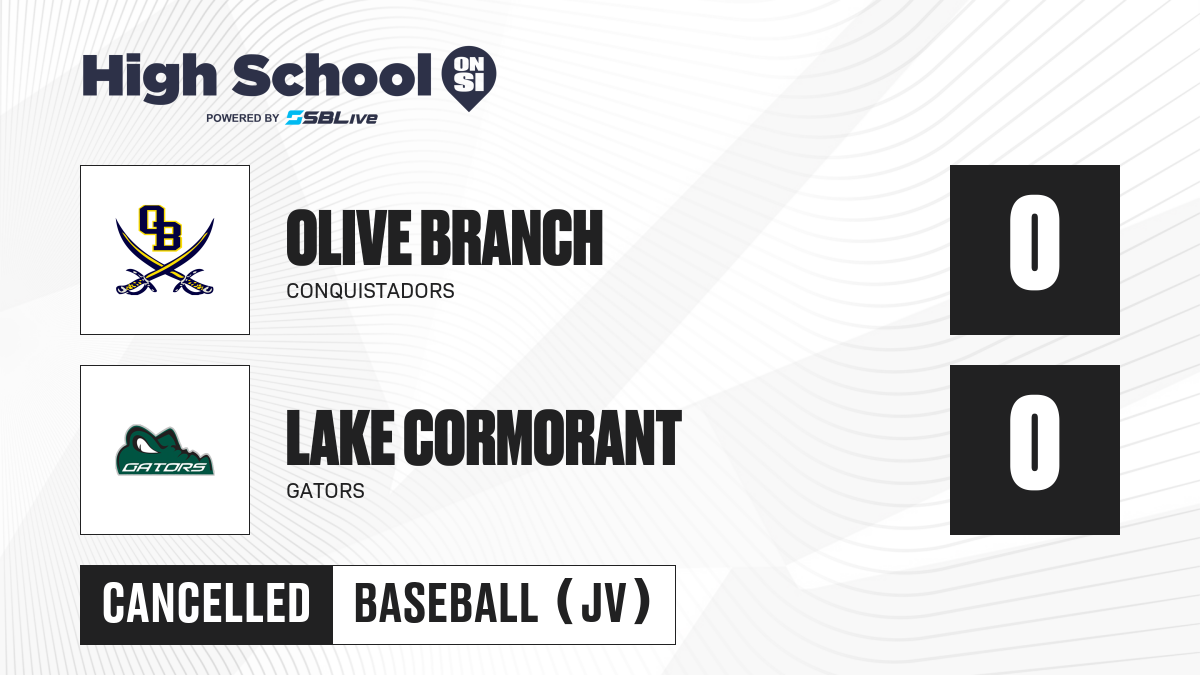 High School ON SI
POWERED BY SBLive

OB

OLIVE BRANCH
CONQUISTADORS

0

GATORS

LAKE CORMORANT
GATORS

0

CANCELLED
BASEBALL (JV)